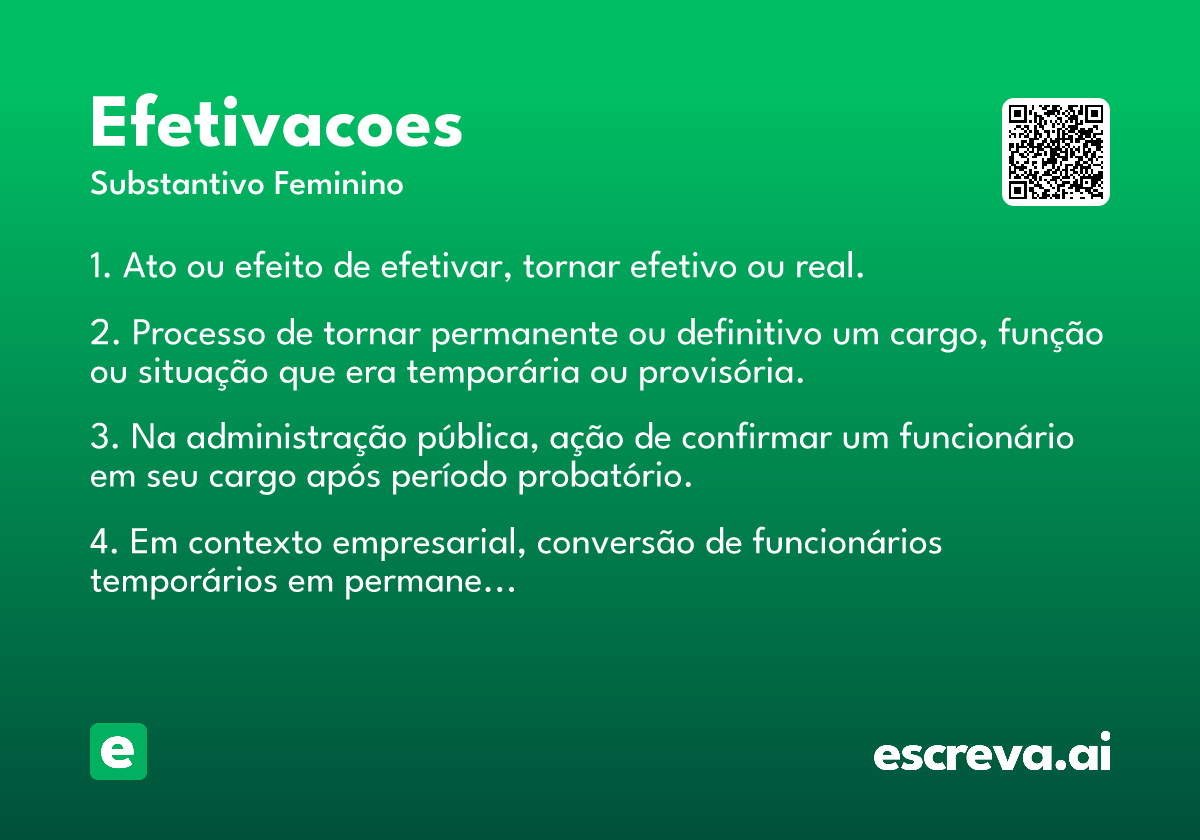 Efetivacoes
Substantivo Feminino

1. Ato ou efeito de efetivar, tornar efetivo ou real.

2. Processo de tornar permanente ou definitivo um cargo, função ou situação que era temporária ou provisória.

3. Na administração pública, ação de confirmar um funcionário em seu cargo após período probatório.

4. Em contexto empresarial, conversão de funcionários temporários em permane...

e

escreva.ai